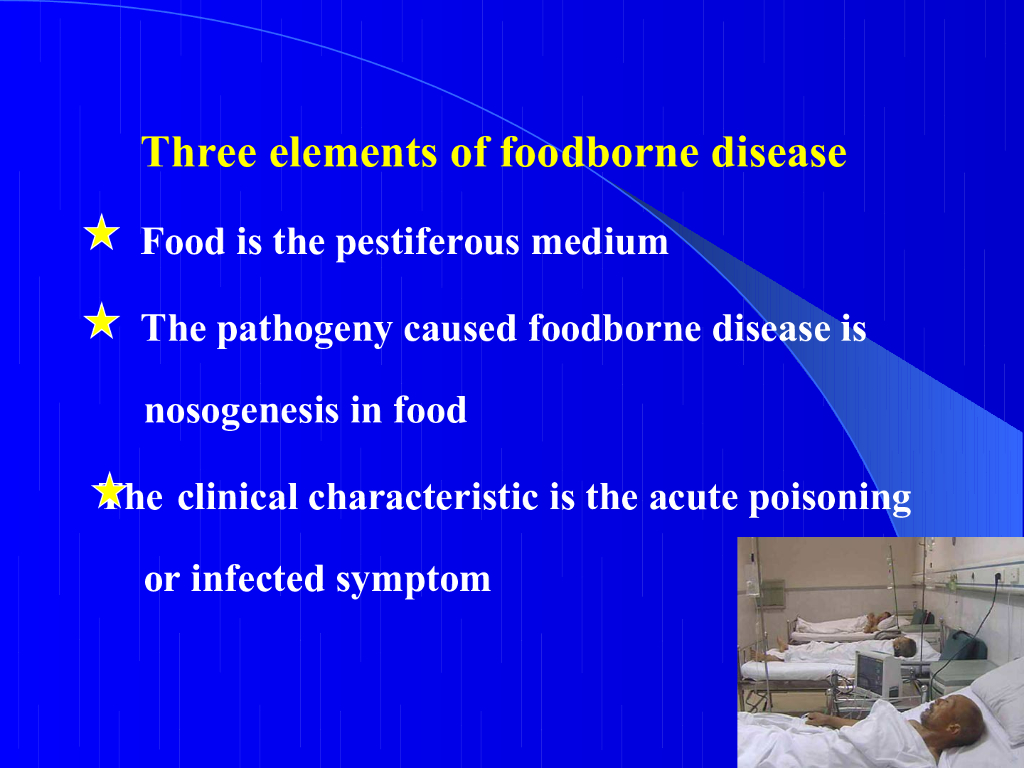 Three elements of foodborne disease

★ Food is the pestiferous medium

★ The pathogeny caused foodborne disease is nosogenesis in food

★ The clinical characteristic is the acute poisoning or infected symptom